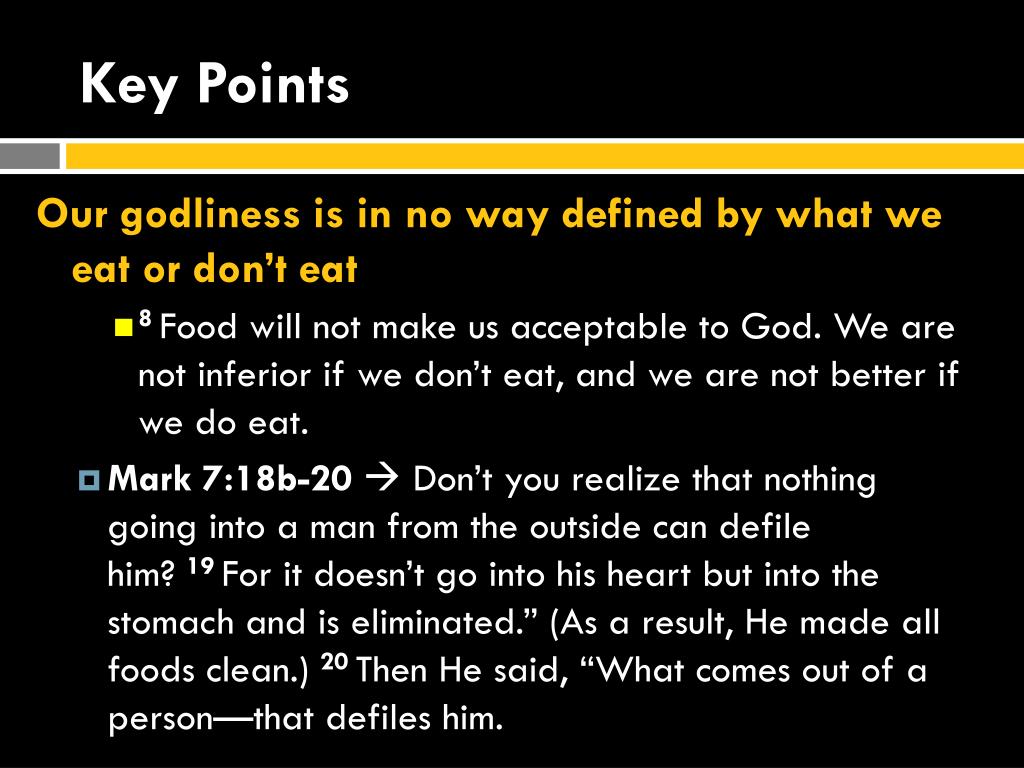 Key Points

Our godliness is in no way defined by what we eat or don’t eat

$^{8}$ Food will not make us acceptable to God. We are not inferior if we don’t eat, and we are not better if we do eat.

Mark 7:18b-20 → Don’t you realize that nothing going into a man from the outside can defile him? $^{19}$ For it doesn’t go into his heart but into the stomach and is eliminated.” (As a result, He made all foods clean.) $^{20}$ Then He said, “What comes out of a person—that defiles him.